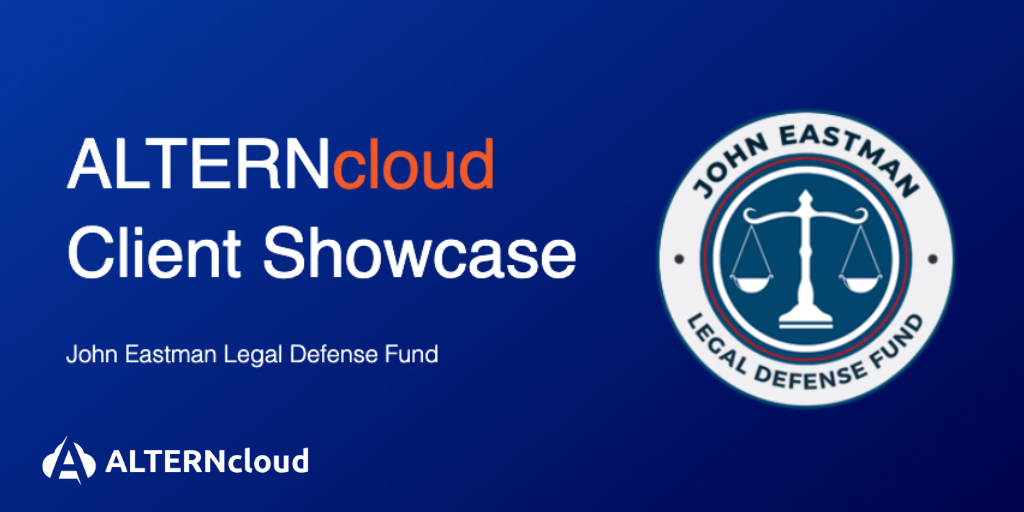 ALTERNcloud
Client Showcase

John Eastman Legal Defense Fund

ALTERNcloud

JOHN EASTMAN
LEGAL DEFENSE FUND